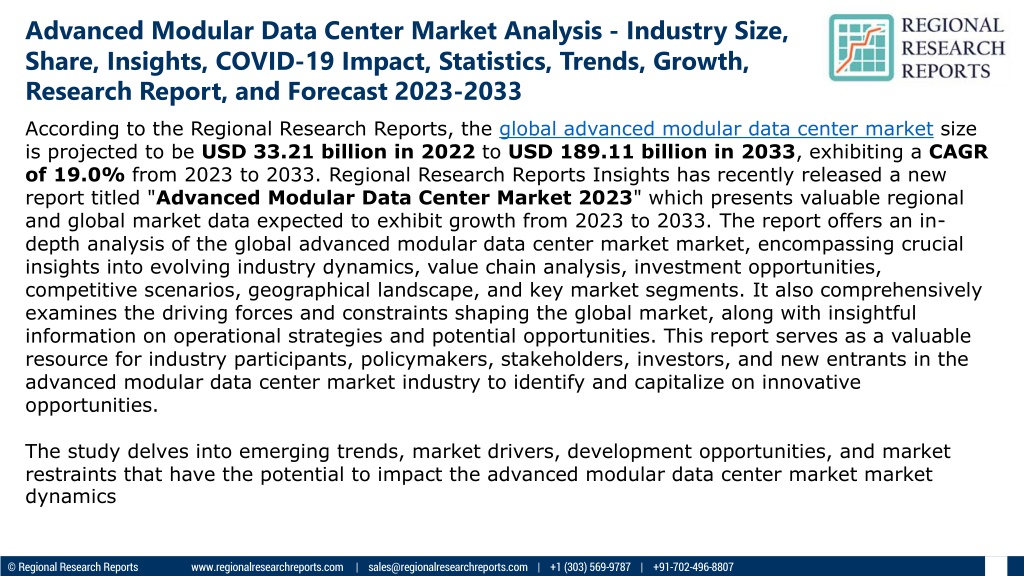 Advanced Modular Data Center Market Analysis - Industry Size, Share, Insights, COVID-19 Impact, Statistics, Trends, Growth, Research Report, and Forecast 2023-2033

REGIONAL RESEARCH REPORTS

According to the Regional Research Reports, the global advanced modular data center market size is projected to be USD 33.21 billion in 2022 to USD 189.11 billion in 2033, exhibiting a CAGR of 19.0% from 2023 to 2033. Regional Research Reports Insights has recently released a new report titled "Advanced Modular Data Center Market 2023" which presents valuable regional and global market data expected to exhibit growth from 2023 to 2033. The report offers an in-depth analysis of the global advanced modular data center market market, encompassing crucial insights into evolving industry dynamics, value chain analysis, investment opportunities, competitive scenarios, geographical landscape, and key market segments. It also comprehensively examines the driving forces and constraints shaping the global market, along with insightful information on operational strategies and potential opportunities. This report serves as a valuable resource for industry participants, policymakers, stakeholders, investors, and new entrants in the advanced modular data center market industry to identify and capitalize on innovative opportunities.

The study delves into emerging trends, market drivers, development opportunities, and market restraints that have the potential to impact the advanced modular data center market market dynamics

© Regional Research Reports www.regionalresearchreports.com | sales@regionalresearchreports.com | +1 (303) 569-9787 | +91-702-496-8807